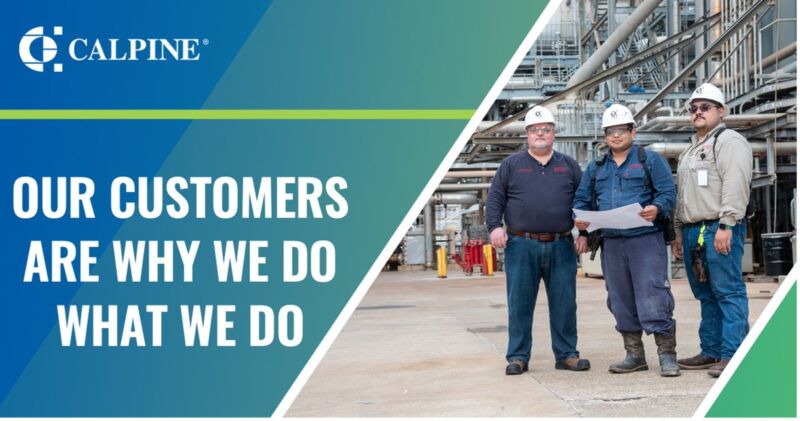 CALPINE®

OUR CUSTOMERS ARE WHY WE DO WHAT WE DO